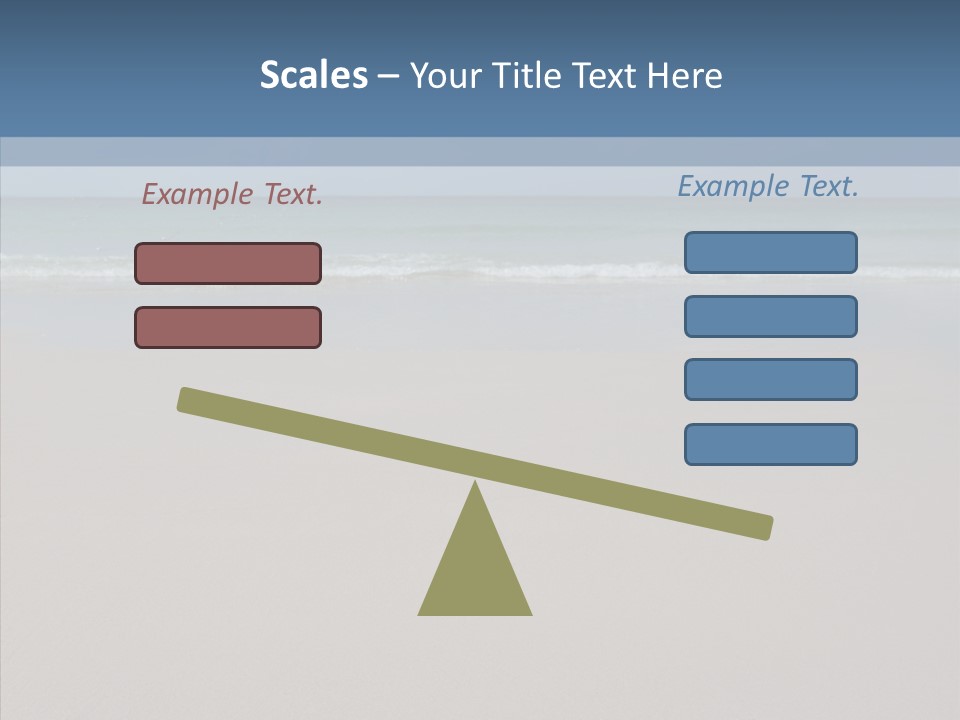 Scales – Your Title Text Here

Example Text.

Example Text.